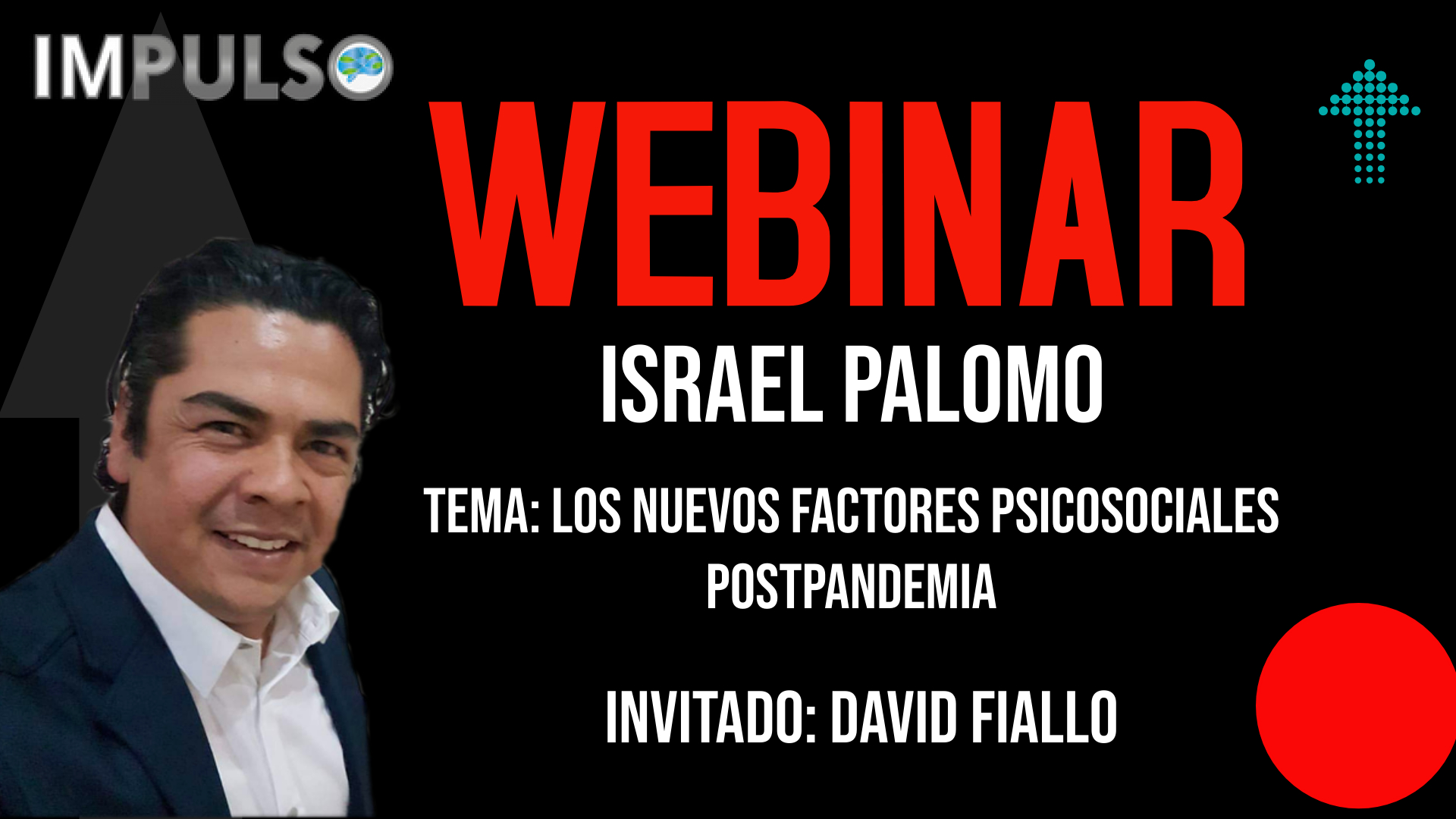 IMPULSO

WEBINAR

ISRAEL PALOMO

TEMA: LOS NUEVOS FACTORES PSICOSOCIALES POSTPANDEMIA

INVITADO: DAVID FIALLO